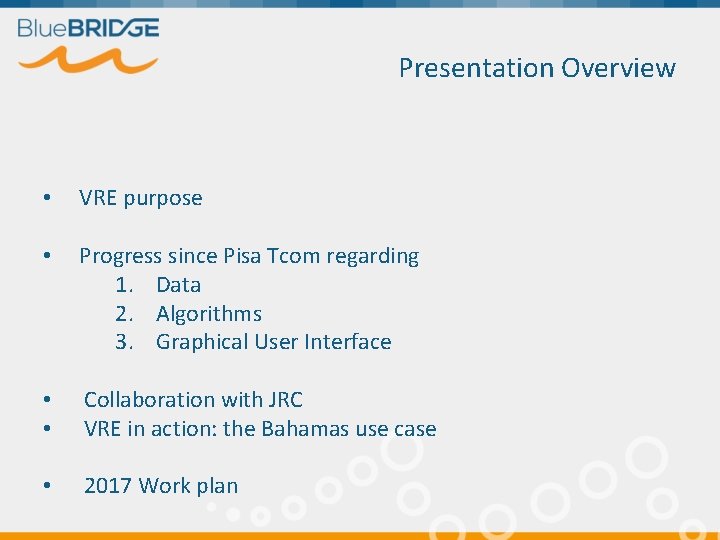 BlueBRIDGE

Presentation Overview

• VRE purpose

• Progress since Pisa Tcom regarding
1. Data
2. Algorithms
3. Graphical User Interface

• Collaboration with JRC
• VRE in action: the Bahamas use case

• 2017 Work plan